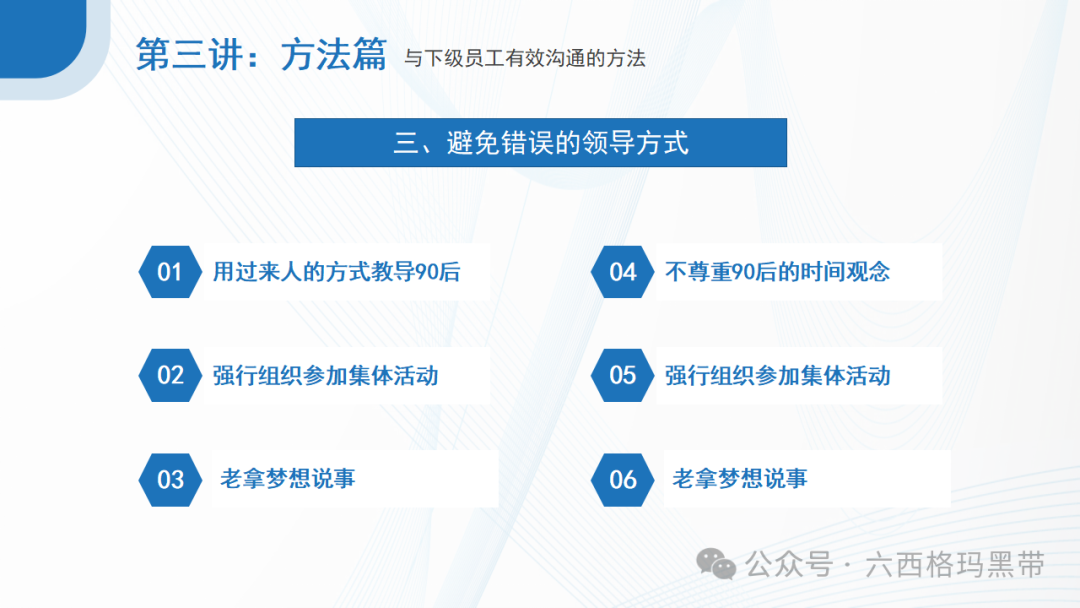 第三讲：方法篇 与下级员工有效沟通的方法

三、避免错误的领导方式

01 用过来人的方式教导90后

02 强行组织参加集体活动

03 老拿梦想说事

04 不尊重90后的时间观念

05 强行组织参加集体活动

06 老拿梦想说事

公众号 · 六西格玛黑带